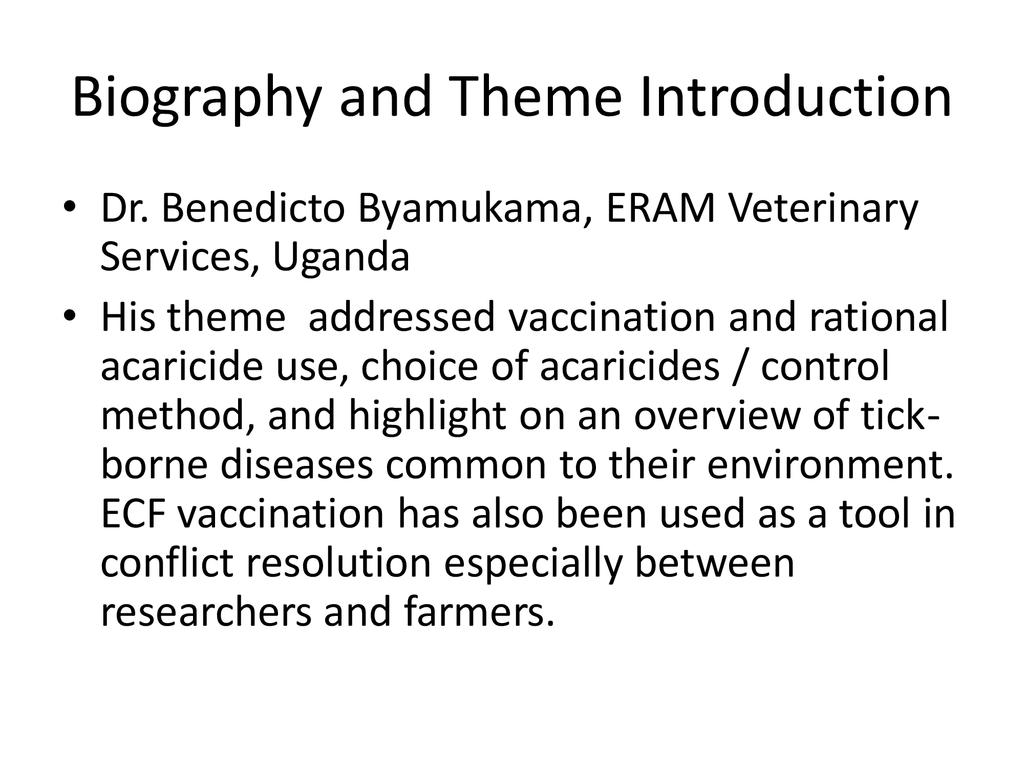 Biography and Theme Introduction

• Dr. Benedicto Byamukama, ERAM Veterinary Services, Uganda

• His theme addressed vaccination and rational acaricide use, choice of acaricides / control method, and highlight on an overview of tick-borne diseases common to their environment. ECF vaccination has also been used as a tool in conflict resolution especially between researchers and farmers.